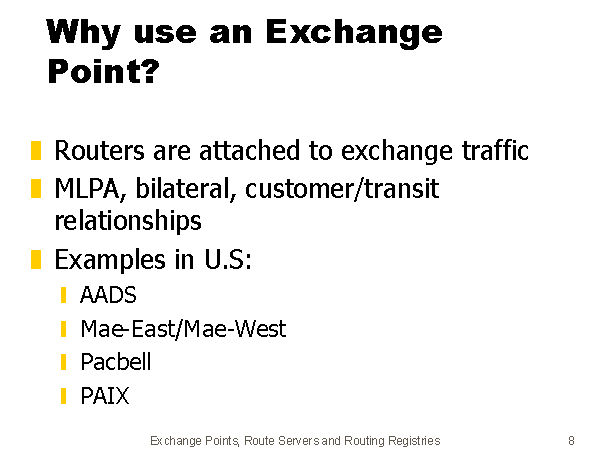 Why use an Exchange Point?

Routers are attached to exchange traffic

MLPA, bilateral, customer/transit relationships

Examples in U.S:

AADS

Mae-East/Mae-West

Pacbell

PAIX

Exchange Points, Route Servers and Routing Registries

8